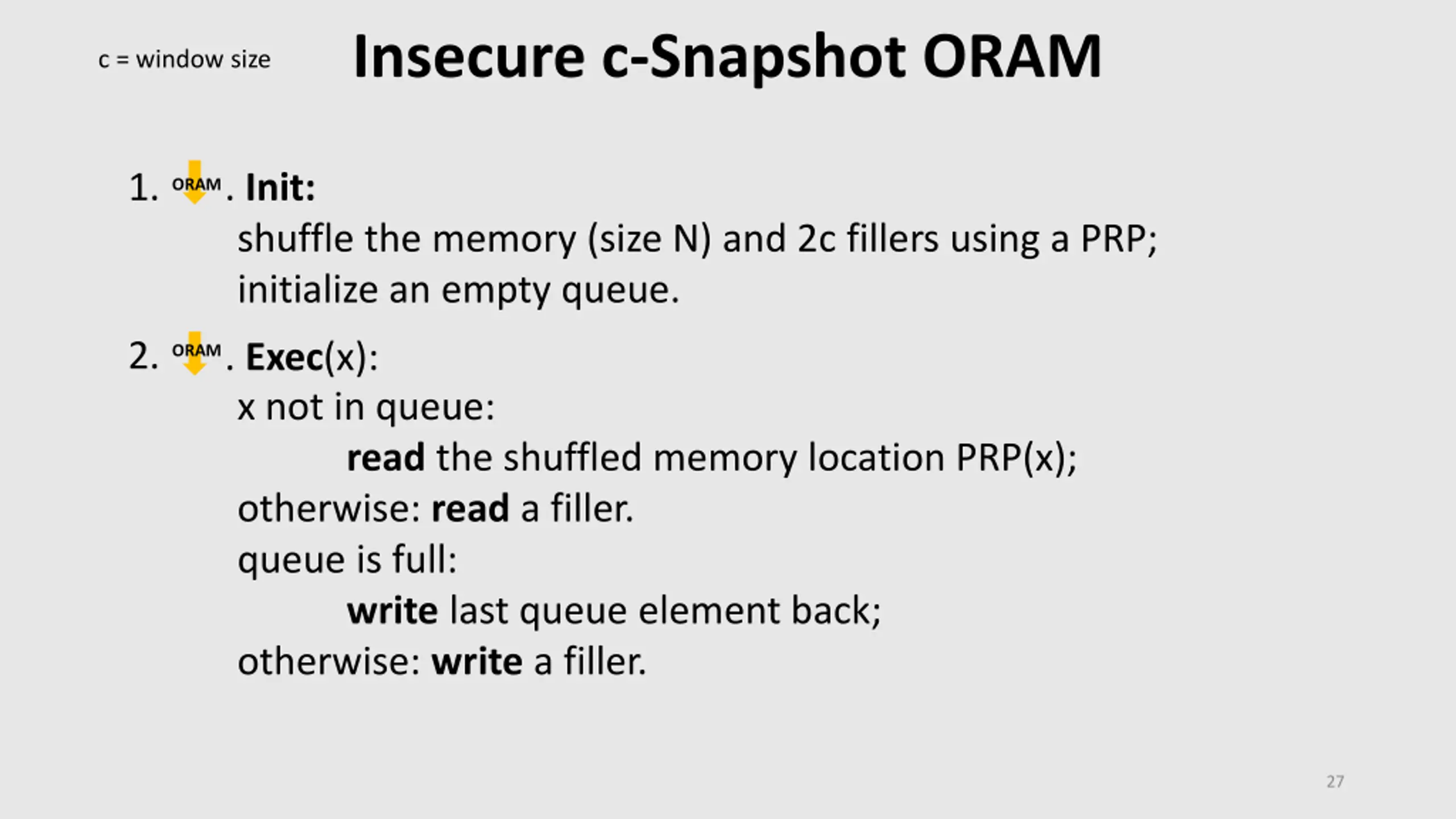 c = window size

Insecure c-Snapshot ORAM

1. ORAM. Init:
shuffle the memory (size N) and 2c fillers using a PRP;
initialize an empty queue.

2. ORAM. Exec(x):
x not in queue:
read the shuffled memory location PRP(x);
otherwise: read a filler.
queue is full:
write last queue element back;
otherwise: write a filler.

27